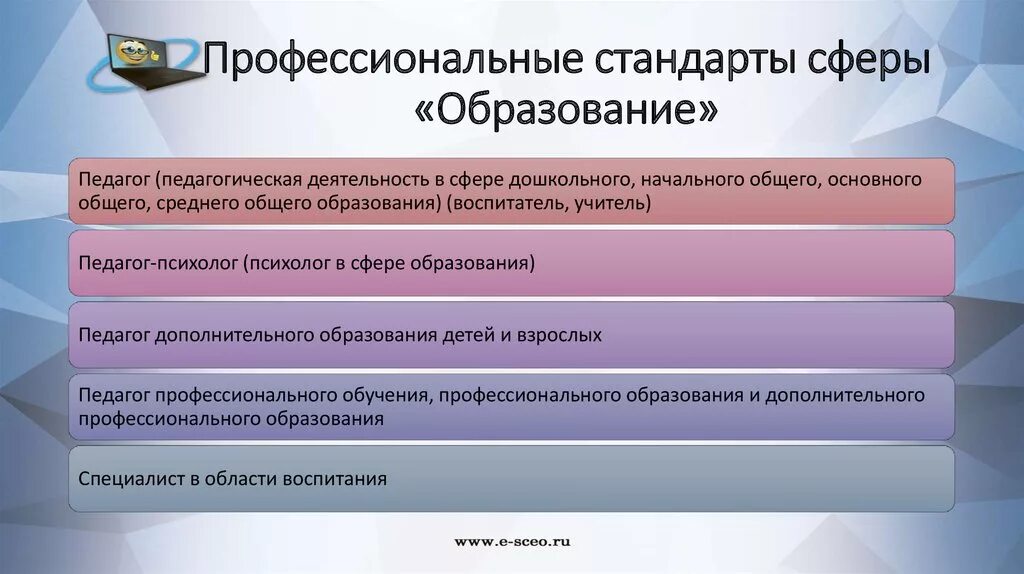 Профессиональные стандарты сферы «Образование»

Педагог (педагогическая деятельность в сфере дошкольного, начального общего, основного общего, среднего общего образования) (воспитатель, учитель)

Педагог-психолог (психолог в сфере образования)

Педагог дополнительного образования детей и взрослых

Педагог профессионального обучения, профессионального образования и дополнительного профессионального образования

Специалист в области воспитания

www.e-sceo.ru